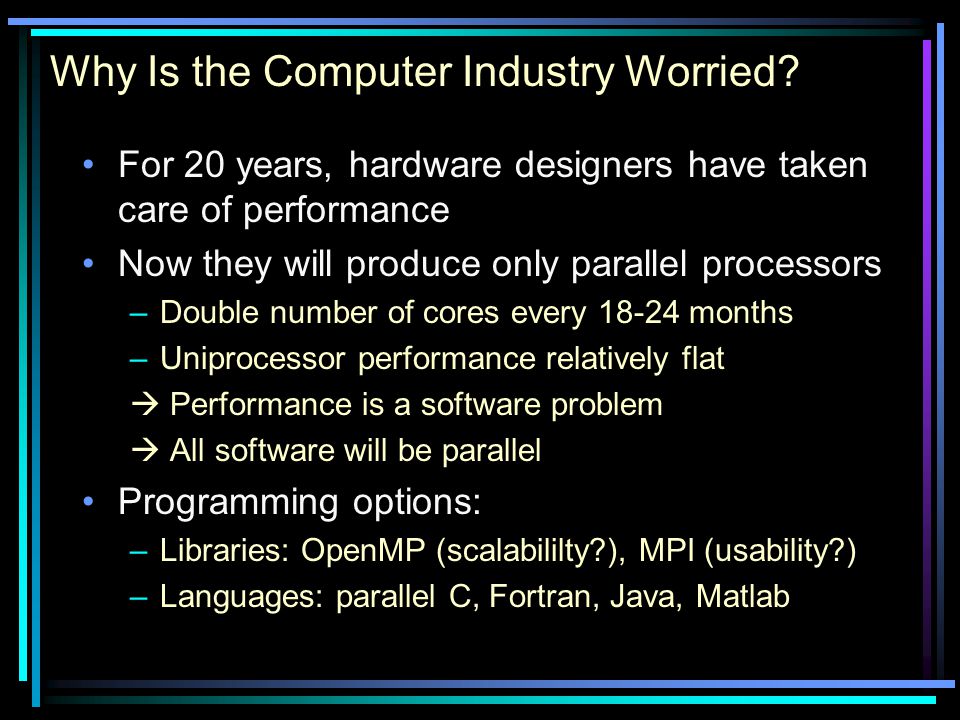 Why Is the Computer Industry Worried?

• For 20 years, hardware designers have taken care of performance

• Now they will produce only parallel processors

– Double number of cores every 18-24 months

– Uniprocessor performance relatively flat

→ Performance is a software problem

→ All software will be parallel

• Programming options:

– Libraries: OpenMP (scalabililty?), MPI (usability?)

– Languages: parallel C, Fortran, Java, Matlab